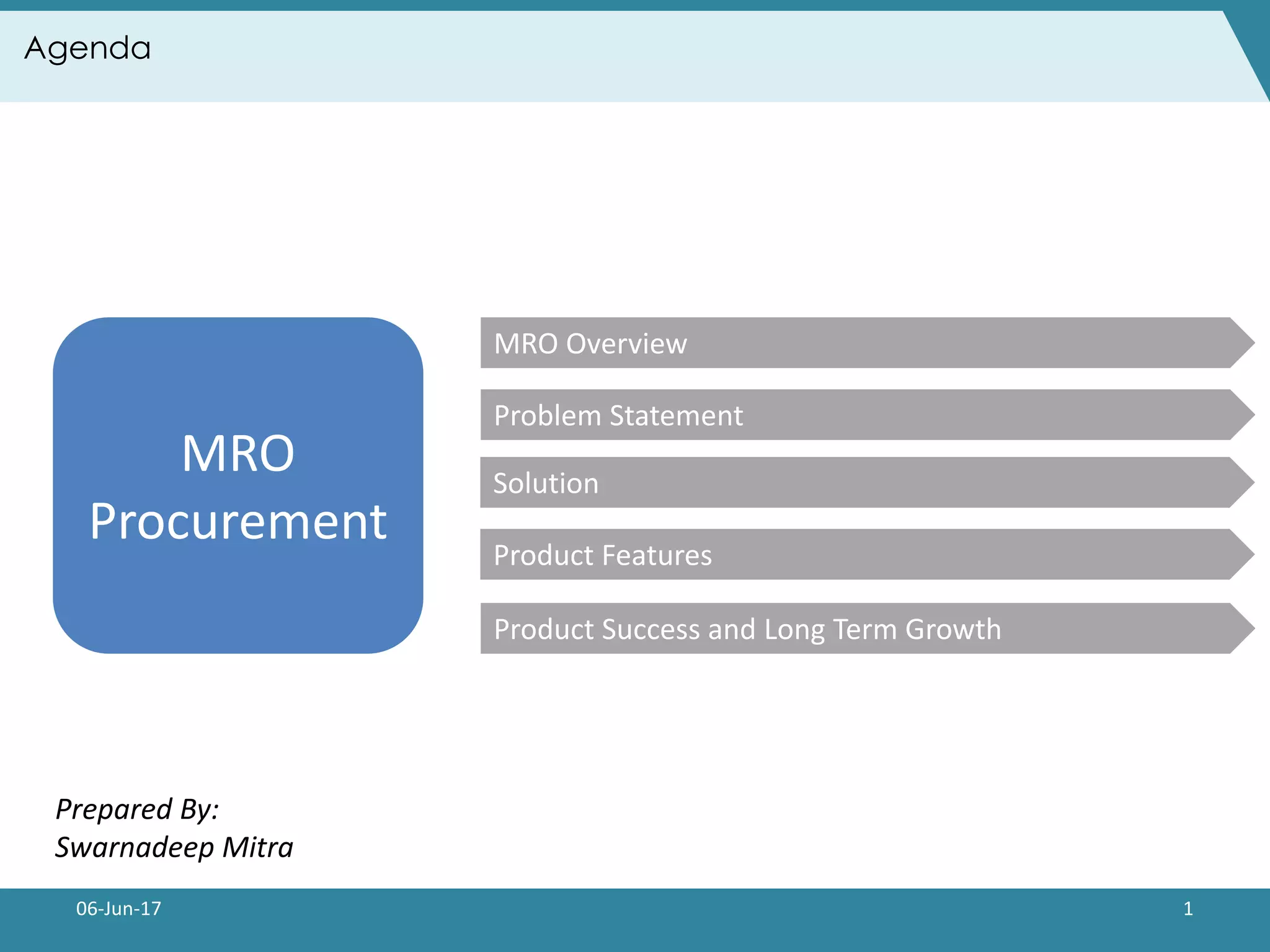 Agenda

MRO Procurement

MRO Overview

Problem Statement

Solution

Product Features

Product Success and Long Term Growth

Prepared By:
Swarnadeep Mitra

06-Jun-17

1